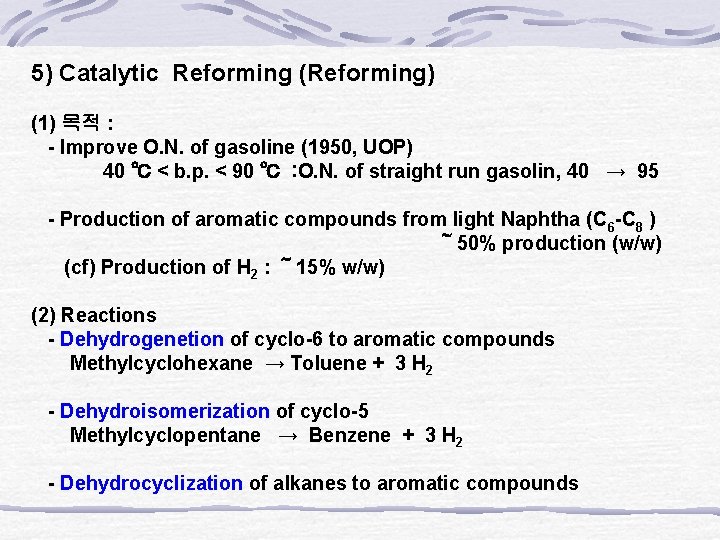 5) Catalytic Reforming (Reforming)

(1) 목적 :
- Improve O.N. of gasoline (1950, UOP)
40 ℃ < b.p. < 90 ℃ :O.N. of straight run gasolin, 40 → 95

- Production of aromatic compounds from light Naphtha ($C_6$-$C_8$ )
~ 50% production (w/w)
(cf) Production of $H_2$ : ~ 15% w/w)

(2) Reactions
- Dehydrogenetion of cyclo-6 to aromatic compounds
Methylcyclohexane → Toluene + 3 $H_2$

- Dehydroisomerization of cyclo-5
Methylcyclopentane → Benzene + 3 $H_2$

- Dehydrocyclization of alkanes to aromatic compounds